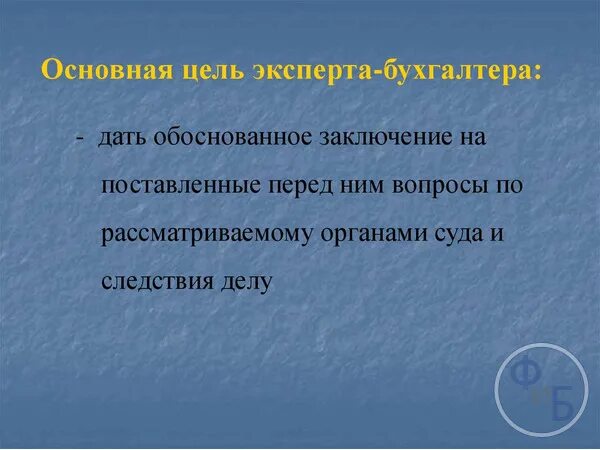 Основная цель эксперта-бухгалтера:

- дать обоснованное заключение на поставленные перед ним вопросы по рассматриваемому органами суда и следствия делу

Ф Б